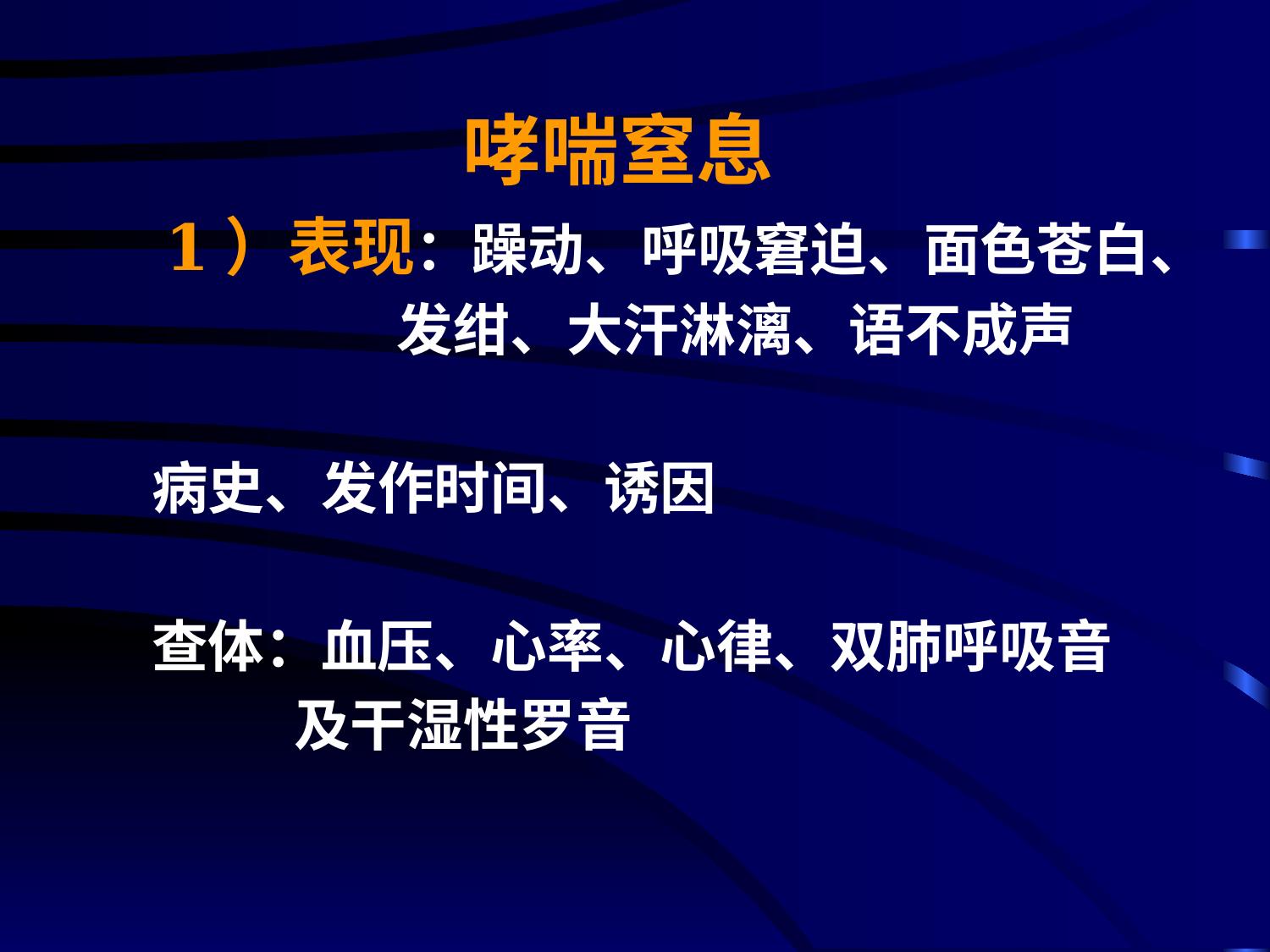 哮喘窒息

1）表现：躁动、呼吸窘迫、面色苍白、发绀、大汗淋漓、语不成声

病史、发作时间、诱因

查体：血压、心率、心律、双肺呼吸音及干湿性罗音